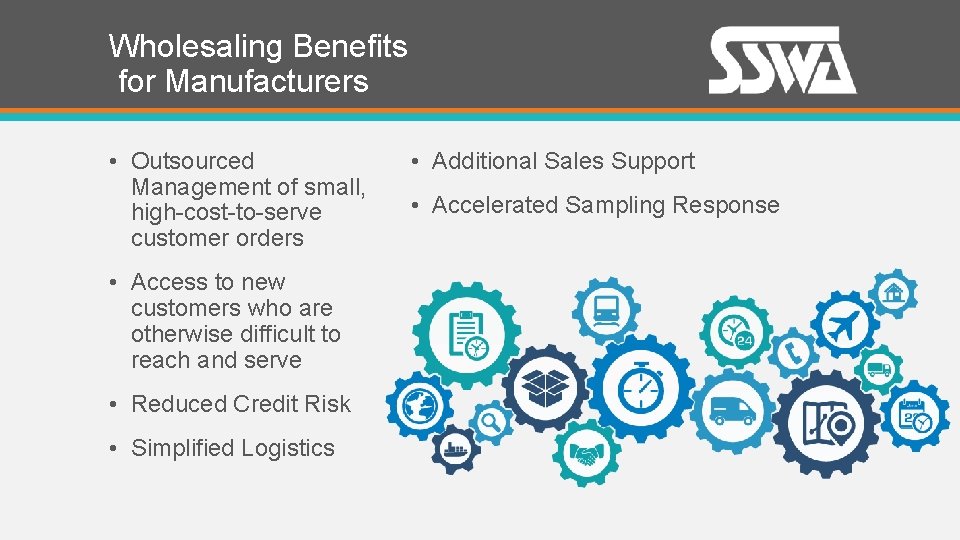 Wholesaling Benefits for Manufacturers

SSWA

• Outsourced Management of small, high-cost-to-serve customer orders

• Access to new customers who are otherwise difficult to reach and serve

• Reduced Credit Risk

• Simplified Logistics

• Additional Sales Support

• Accelerated Sampling Response

24

27